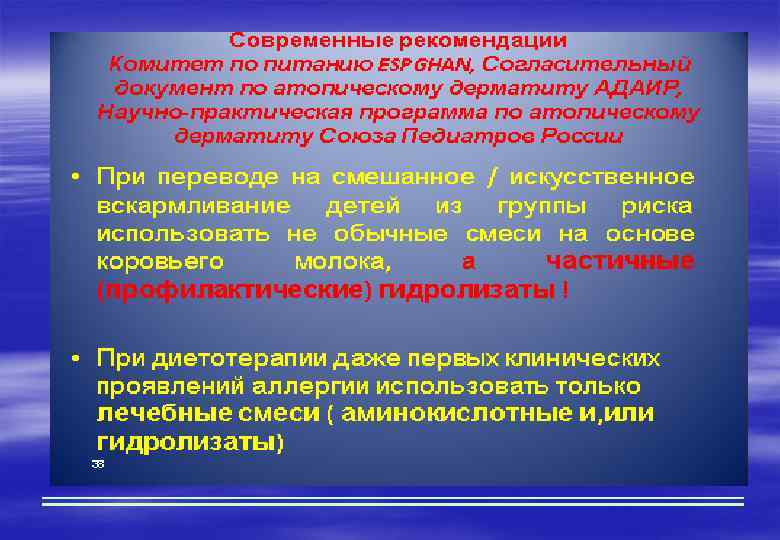 Современные рекомендации
Комитет по питанию ESP GHAN, Согласительный документ по атопическому дерматиту АДАИР, Научно-практическая программа по атопическому дерматиту Союза Педиатров России

• При переводе на смешанное / искусственное вскармливание детей из группы риска использовать не обычные смеси на основе коровьего молока, а частичные (профилактические) гидролизаты !

• При диетотерапии даже первых клинических проявлений аллергии использовать только лечебные смеси ( аминокислотные и,или гидролизаты)

38